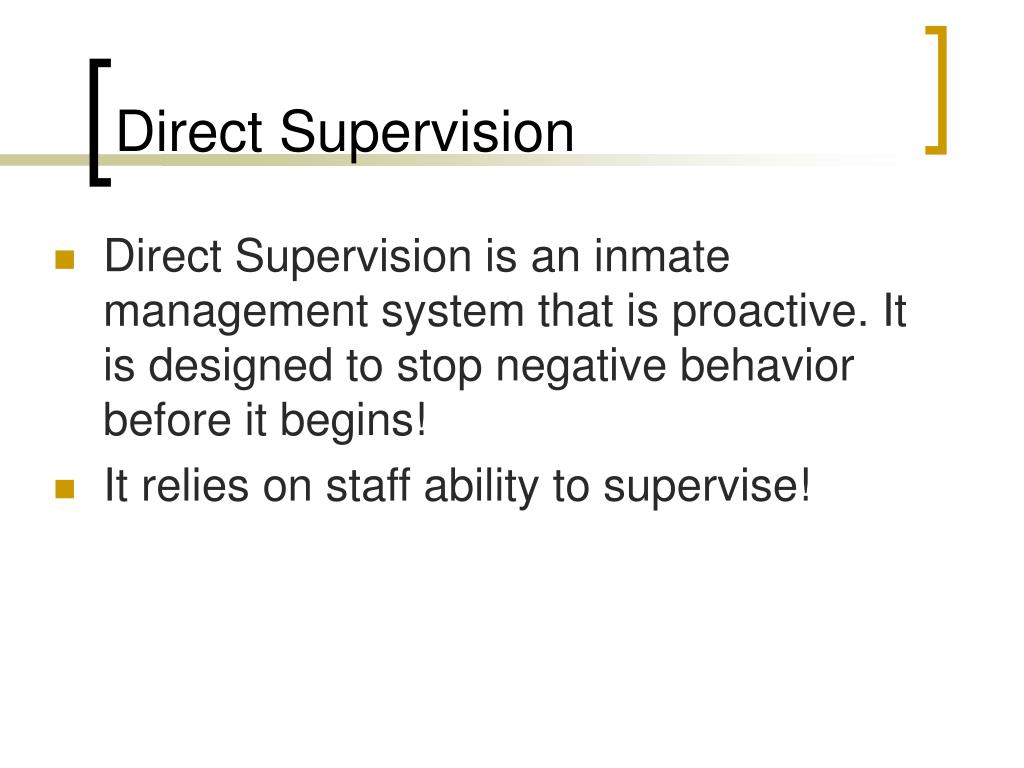 Direct Supervision

- Direct Supervision is an inmate management system that is proactive. It is designed to stop negative behavior before it begins!
- It relies on staff ability to supervise!